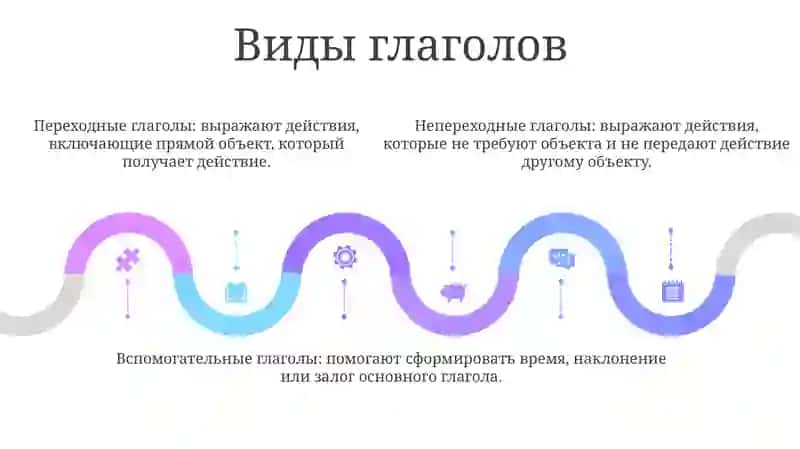 Виды глаголов

Переходные глаголы: выражают действия, включающие прямой объект, который получает действие.

Непереходные глаголы: выражают действия, которые не требуют объекта и не передают действие другому объекту.

Вспомогательные глаголы: помогают сформировать время, наклонение или залог основного глагола.